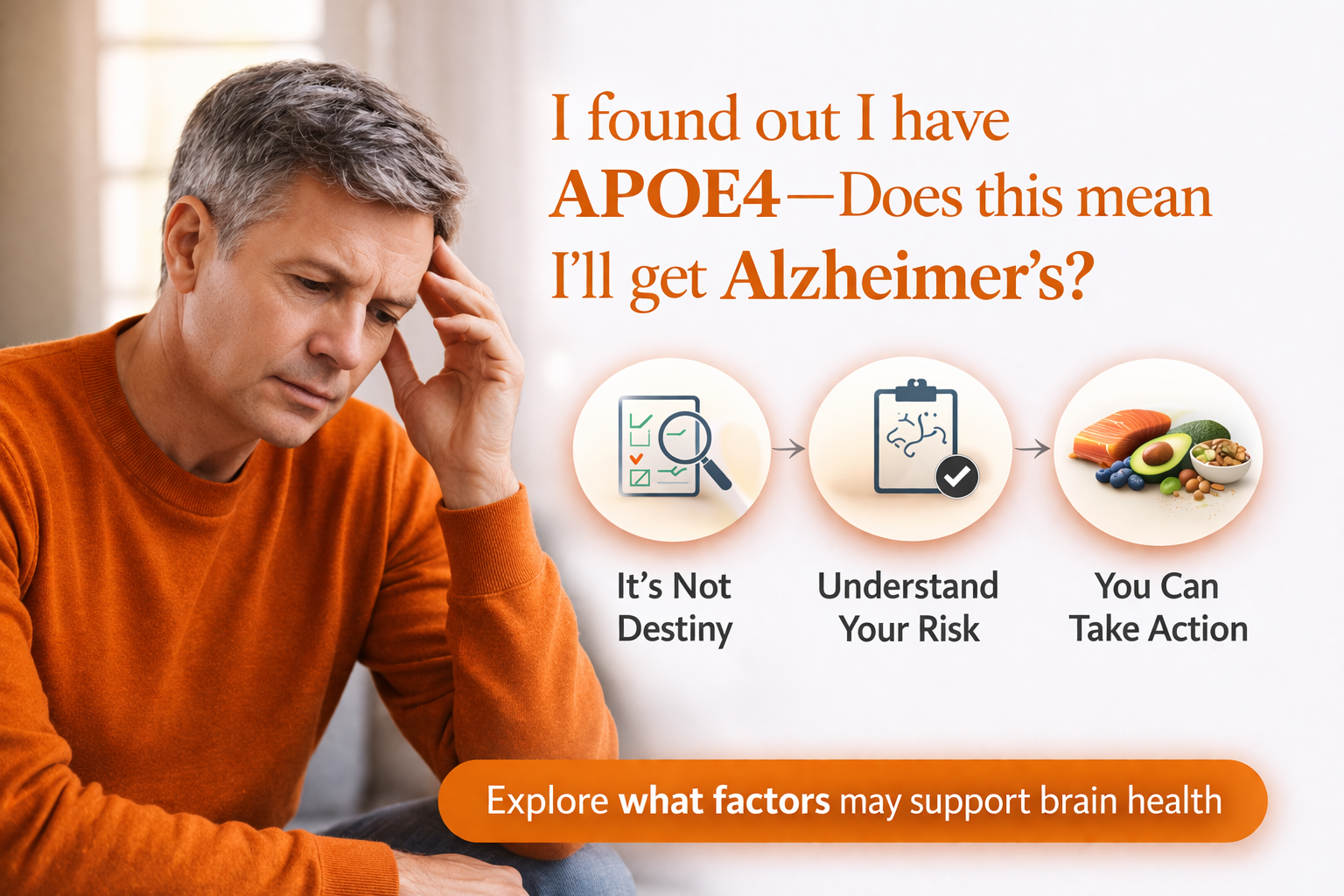 I found out I have APOE4—Does this mean I'll get Alzheimer's?

It's Not Destiny

Understand Your Risk

You Can Take Action

Explore what factors may support brain health